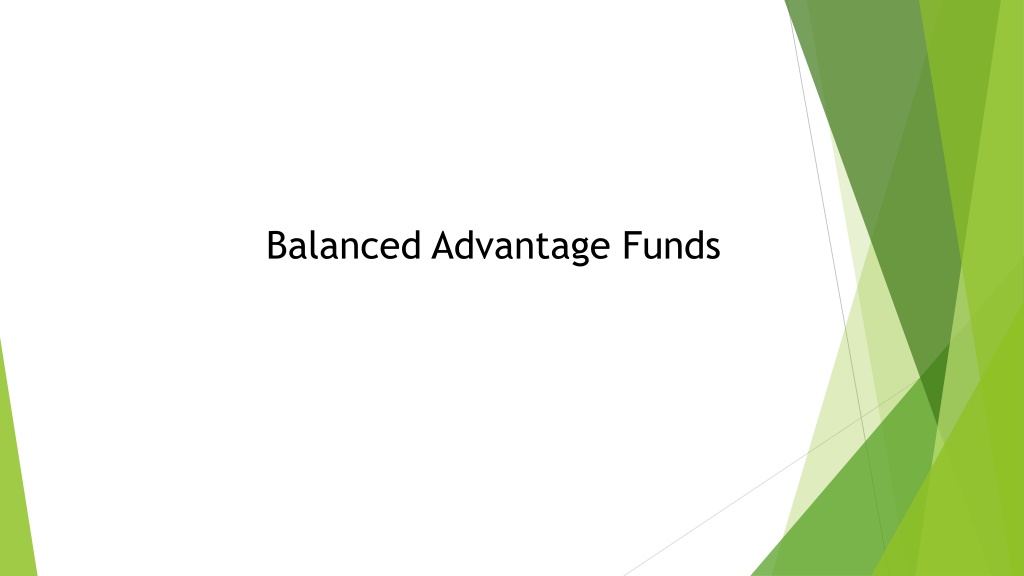 Balanced Advantage Funds